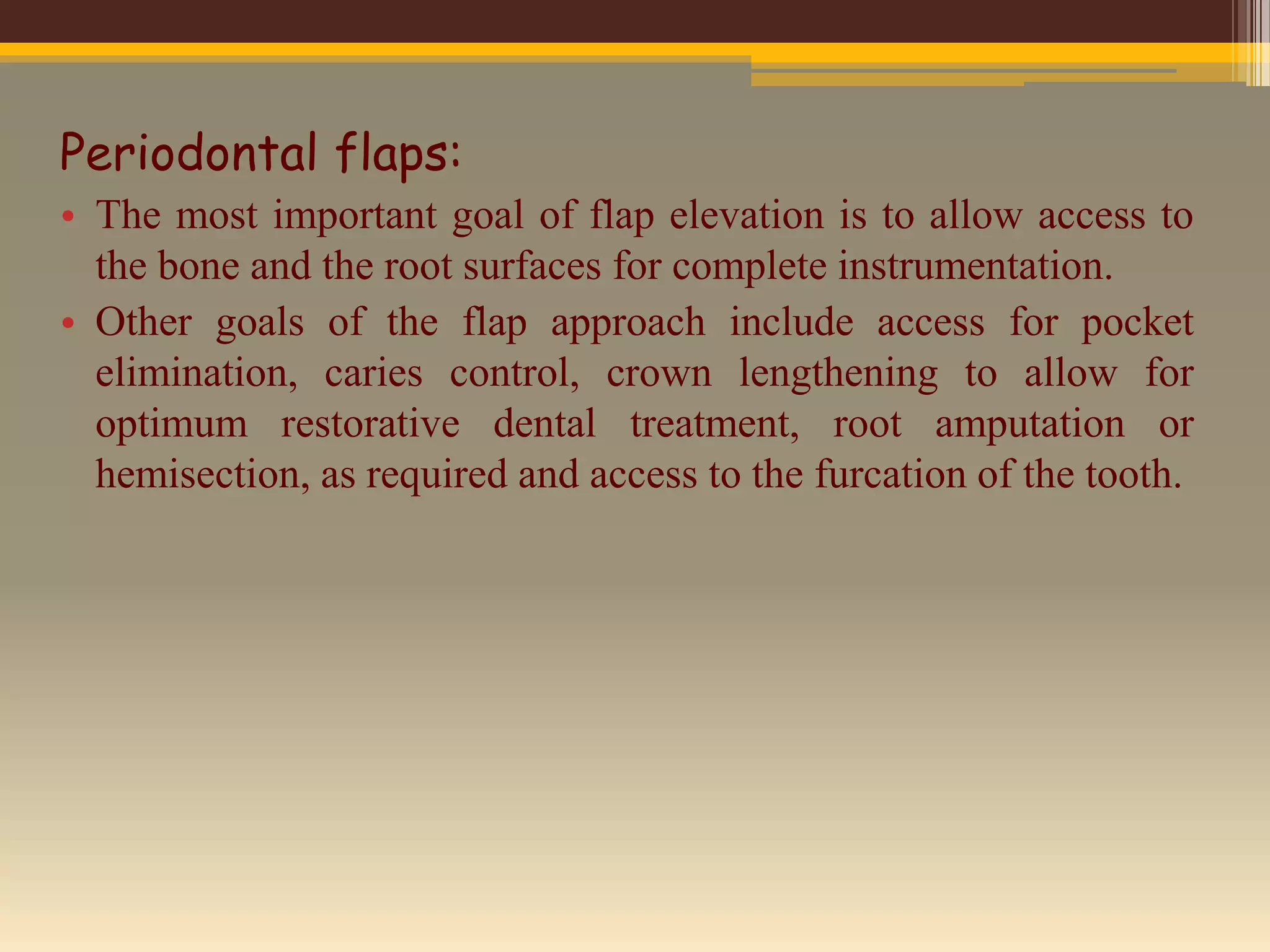 Periodontal flaps:

• The most important goal of flap elevation is to allow access to the bone and the root surfaces for complete instrumentation.

• Other goals of the flap approach include access for pocket elimination, caries control, crown lengthening to allow for optimum restorative dental treatment, root amputation or hemisection, as required and access to the furcation of the tooth.